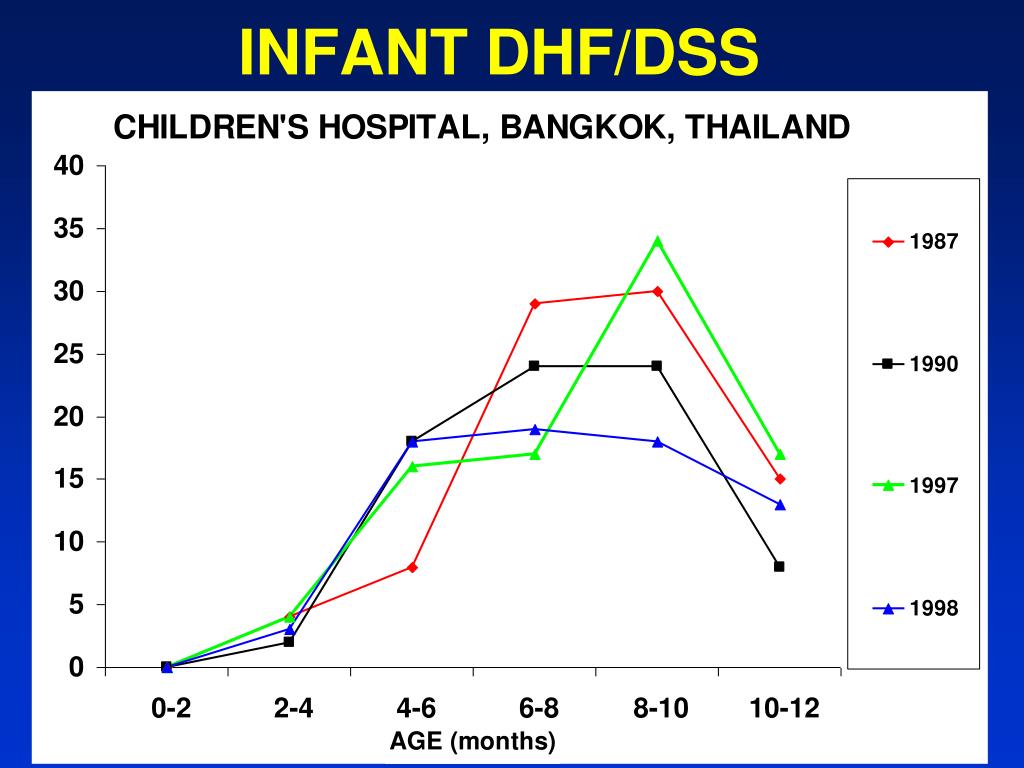 INFANT DHF/DSS

CHILDREN'S HOSPITAL, BANGKOK, THAILAND

40
35
30
25
20
15
10
5
0

0-2
2-4
4-6
6-8
8-10
10-12

AGE (months)

1987
1990
1997
1998